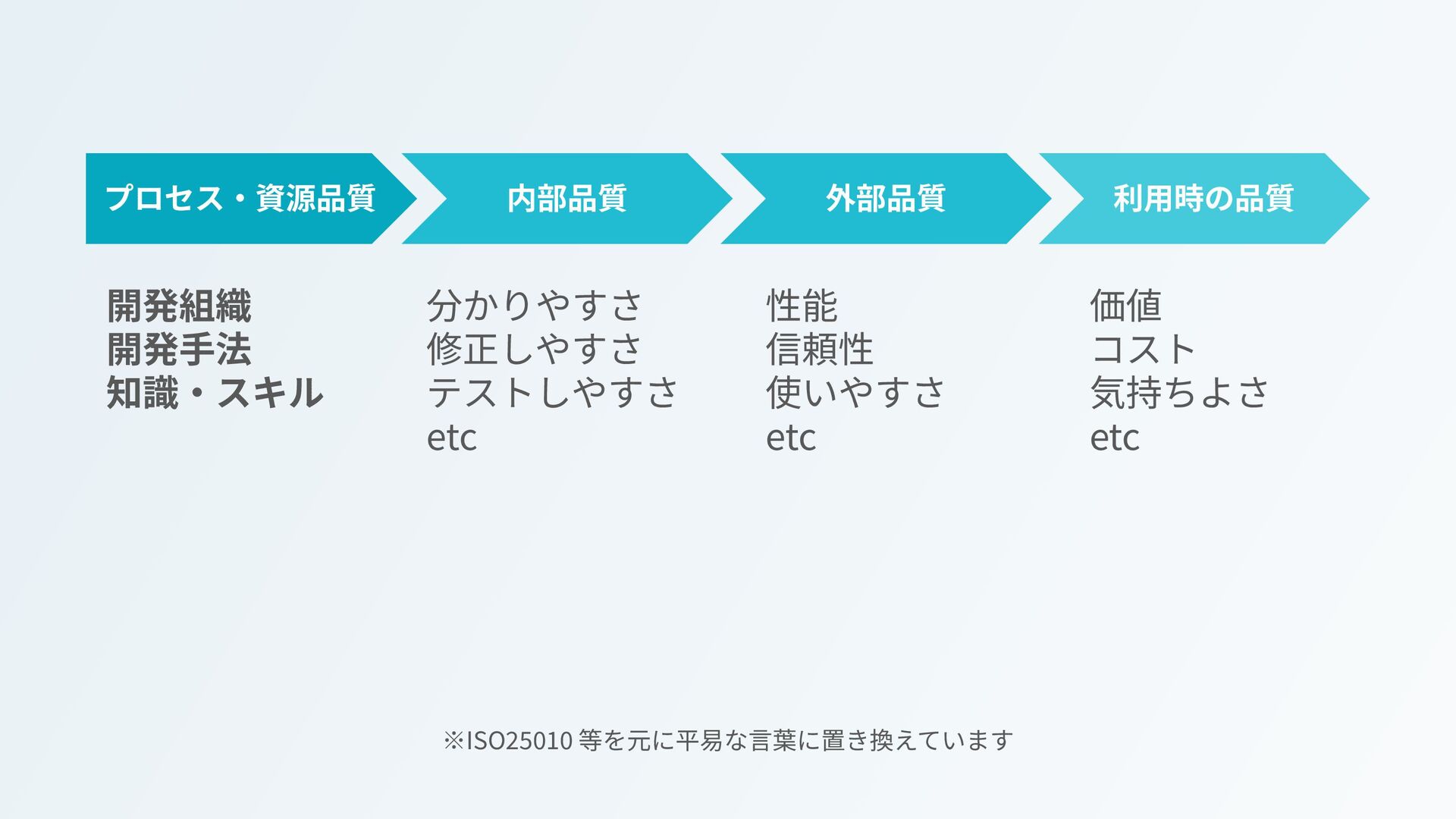 プロセス・資源品質

開発組織
開発手法
知識・スキル

内部品質

分かりやすさ
修正しやすさ
テストしやすさ
etc

外部品質

性能
信頼性
使いやすさ
etc

利用時の品質

価値
コスト
気持ちよさ
etc

※ISO25010 等を元に平易な言葉に置き換えています